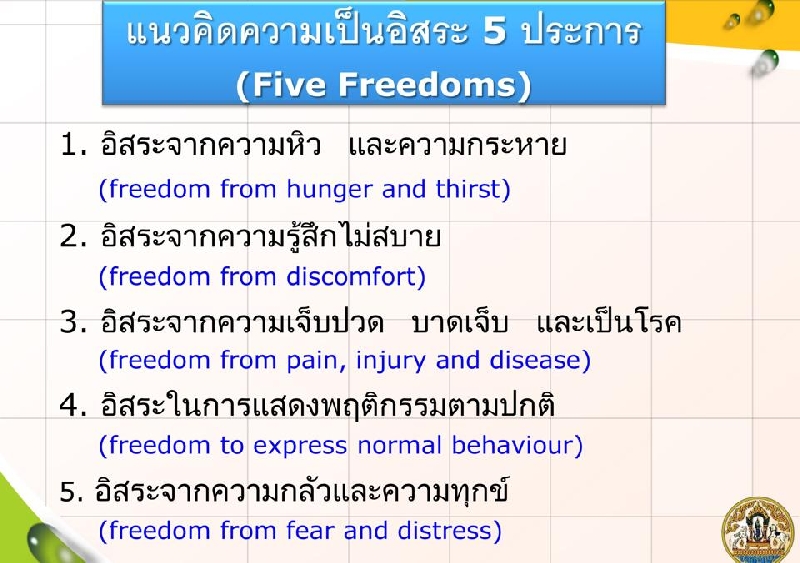 แนวคิดความเป็นอิสระ 5 ประการ
(Five Freedoms)

1. อิสระจากความหิว และความกระหาย
(freedom from hunger and thirst)

2. อิสระจากความรู้สึกไม่สบาย
(freedom from discomfort)

3. อิสระจากความเจ็บปวด บาดเจ็บ และเป็นโรค
(freedom from pain, injury and disease)

4. อิสระในการแสดงพฤติกรรมตามปกติ
(freedom to express normal behaviour)

5. อิสระจากความกลัวและความทุกข์
(freedom from fear and distress)